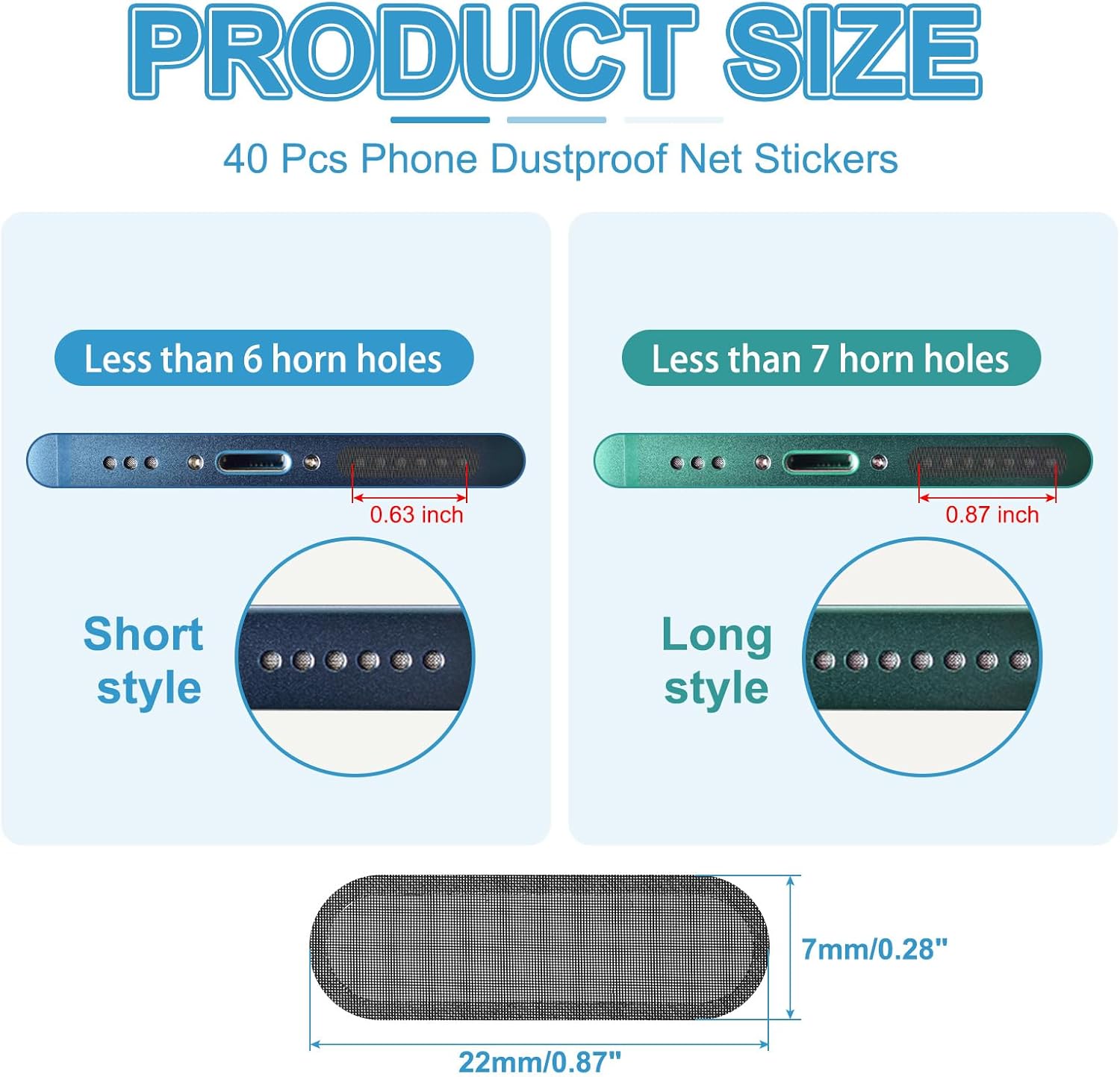 PRODUCT SIZE

40 Pcs Phone Dustproof Net Stickers

Less than 6 horn holes

0.63 inch

Short style

Less than 7 horn holes

0.87 inch

Long style

7mm/0.28"

22mm/0.87"